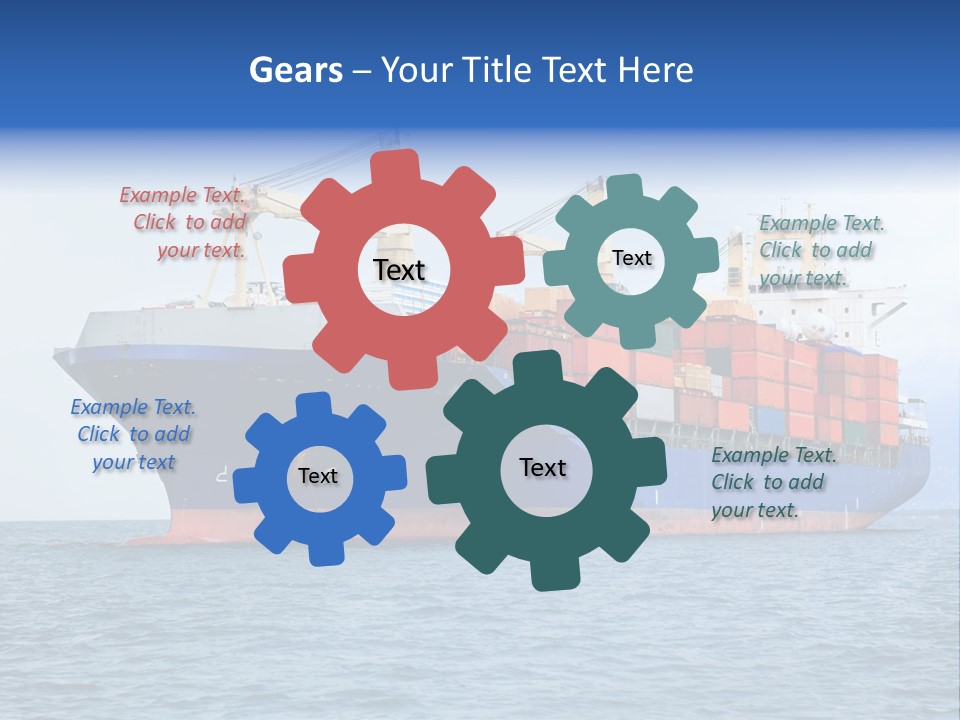 Gears – Your Title Text Here

Example Text. Click to add your text.

Text

Text

Example Text. Click to add your text.

Example Text. Click to add your text

Text

Text

Example Text. Click to add your text.